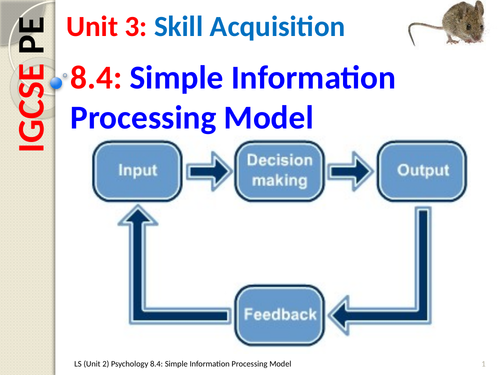 IGCSE PE

Unit 3: Skill Acquisition

8.4: Simple Information Processing Model

Input

Decision making

Output

Feedback

LS (Unit 2) Psychology 8.4: Simple Information Processing Model

1